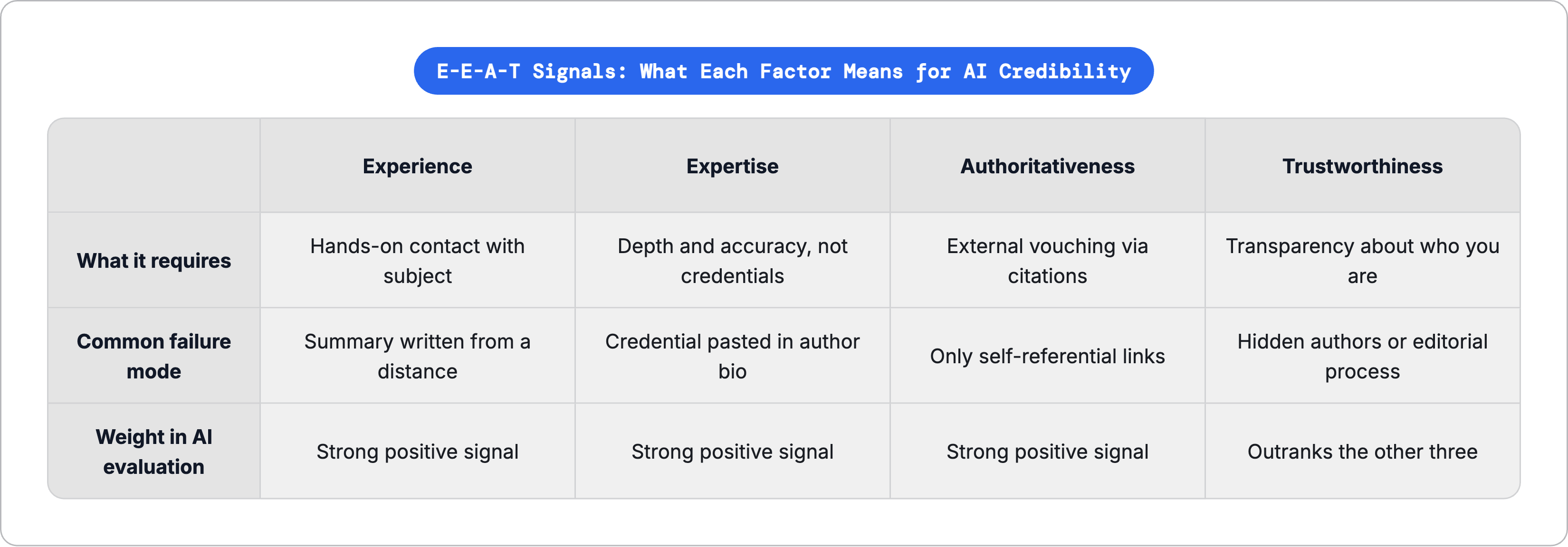 E-E-A-T Signals: What Each Factor Means for AI Credibility

| | Experience | Expertise | Authoritativeness | Trustworthiness |
|---|---|---|---|---|
| What it requires | Hands-on contact with subject | Depth and accuracy, not credentials | External vouching via citations | Transparency about who you are |
| Common failure mode | Summary written from a distance | Credential pasted in author bio | Only self-referential links | Hidden authors or editorial process |
| Weight in AI evaluation | Strong positive signal | Strong positive signal | Strong positive signal | Outranks the other three |